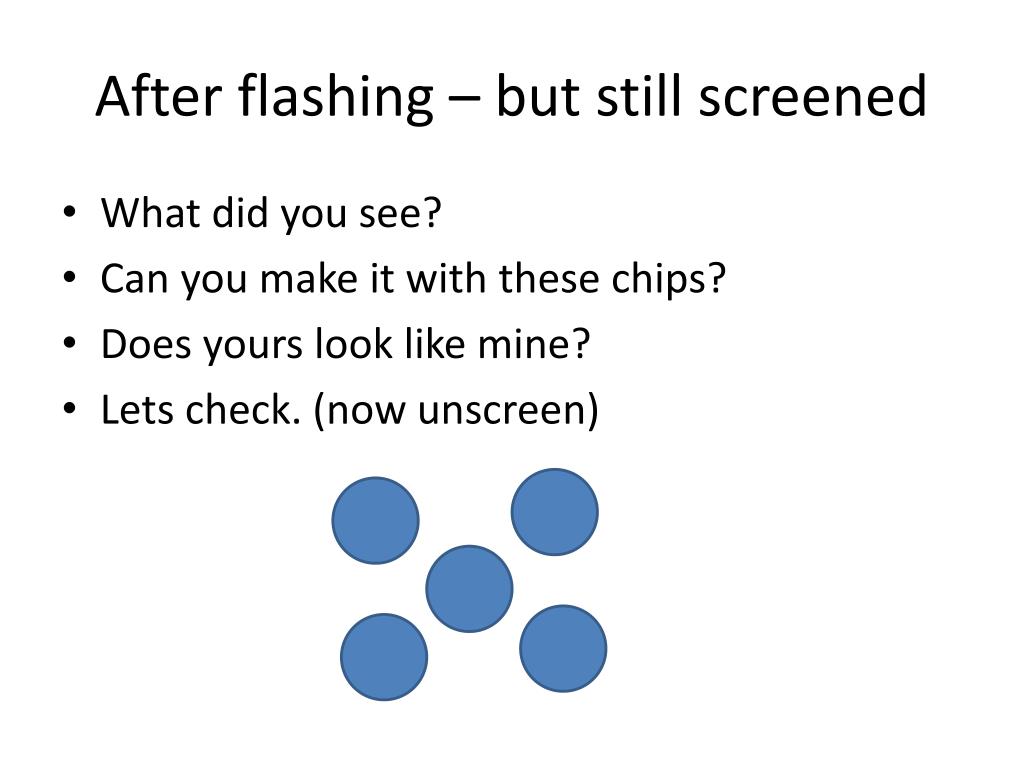 After flashing – but still screened

• What did you see?
• Can you make it with these chips?
• Does yours look like mine?
• Lets check. (now unscreen)